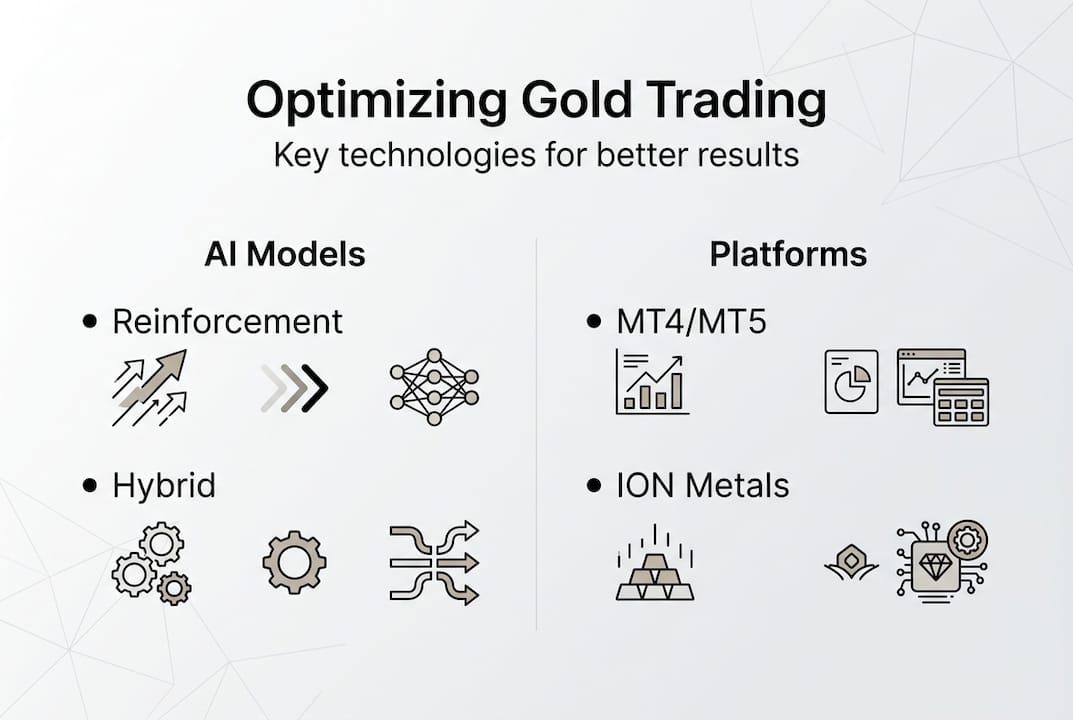 Optimizing Gold Trading
Key technologies for better results

AI Models

• Reinforcement

• Hybrid

Platforms

• MT4/MT5

• ION Metals